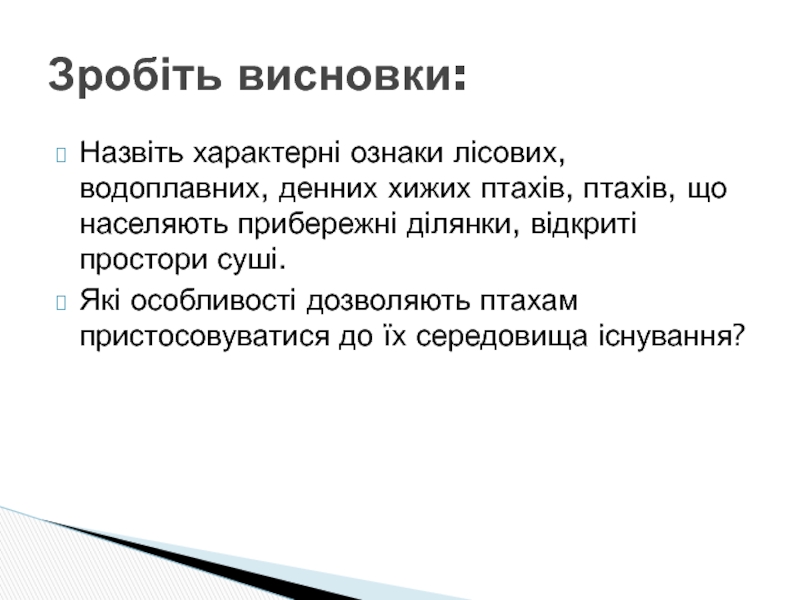 Зробіть висновки:

Назвіть характерні ознаки лісових, водоплавних, денних хижих птахів, птахів, що населяють прибережні ділянки, відкриті простори суші.

Які особливості дозволяють птахам пристосовуватися до їх середовища існування?